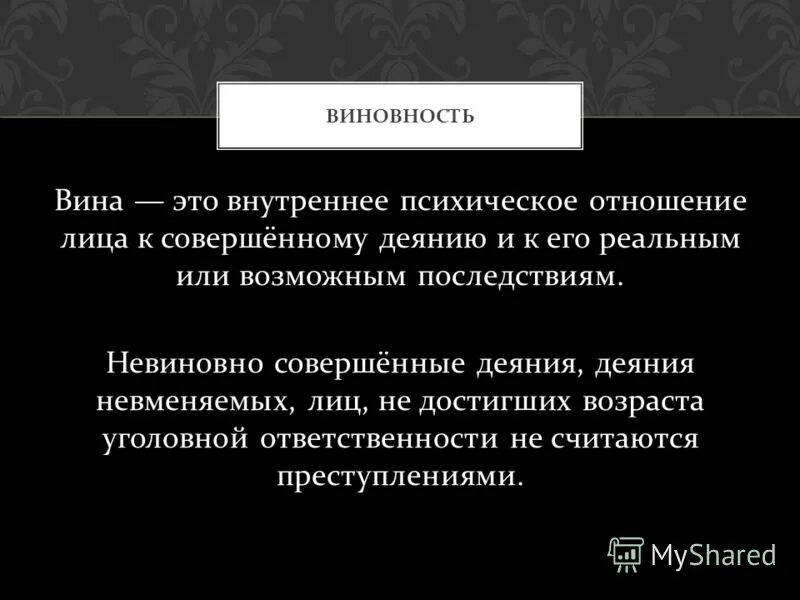 ВИНОВНОСТЬ

Вина — это внутреннее психическое отношение лица к совершённому деянию и к его реальным или возможным последствиям.

Невиновно совершённые деяния, деяния невменяемых, лиц, не достигших возраста уголовной ответственности не считаются преступлениями.

MyShared